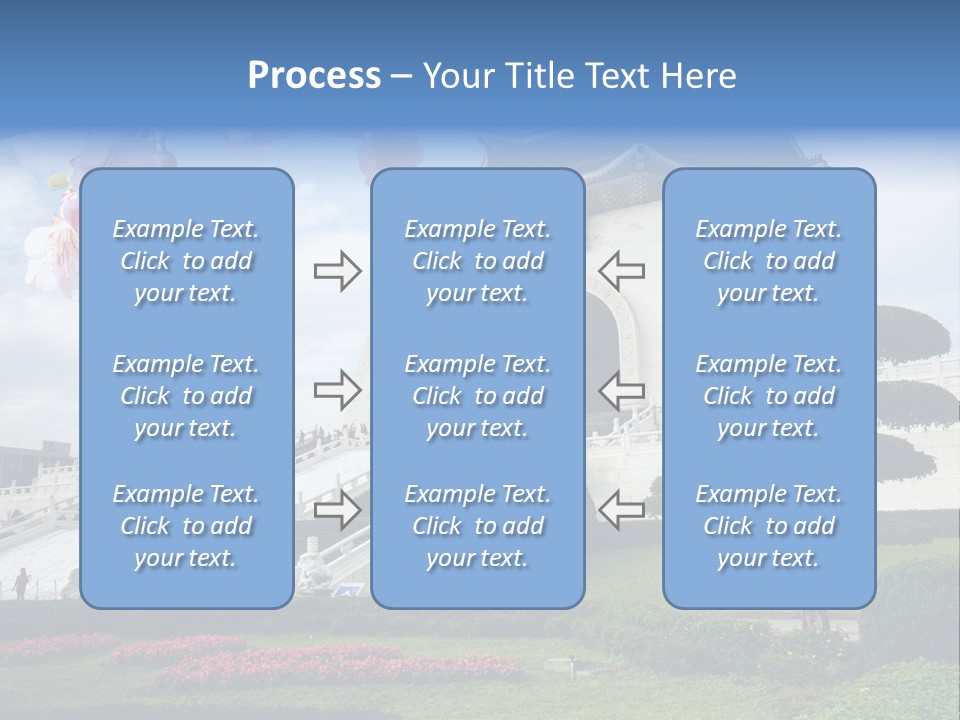 Process – Your Title Text Here

Example Text. Click to add your text.

Example Text. Click to add your text.

Example Text. Click to add your text.

Example Text. Click to add your text.

Example Text. Click to add your text.

Example Text. Click to add your text.

Example Text. Click to add your text.

Example Text. Click to add your text.

Example Text. Click to add your text.